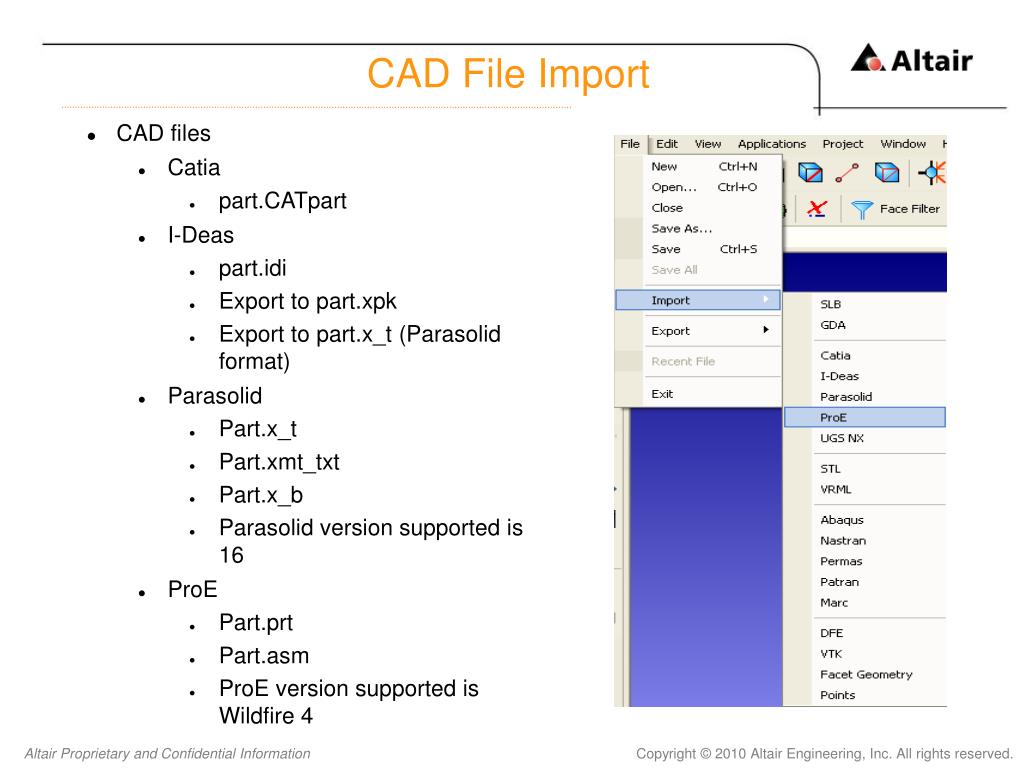 CAD File Import

Altair

- CAD files
  - Catia
    - part.CATpart
  - I-Deas
    - part.idi
    - Export to part.xpk
    - Export to part.x_t (Parasolid format)
  - Parasolid
    - Part.x_t
    - Part.xmt_txt
    - Part.x_b
    - Parasolid version supported is 16
  - ProE
    - Part.prt
    - Part.asm
    - ProE version supported is Wildfire 4

File Edit View Applications Project Window H

New Ctrl+N
Open... Ctrl+O
Close
Save As...
Save Ctrl+S
Save All
Import
Export
Recent File
Exit

Face Filter

SLB
GDA
Catia
I-Deas
Parasolid
ProE
UGS NX
STL
VRML
Abaqus
Nastran
Permas
Patran
Marc
DFE
VTK
Facet Geometry
Points

Altair Proprietary and Confidential Information

Copyright © 2010 Altair Engineering, Inc. All rights reserved.